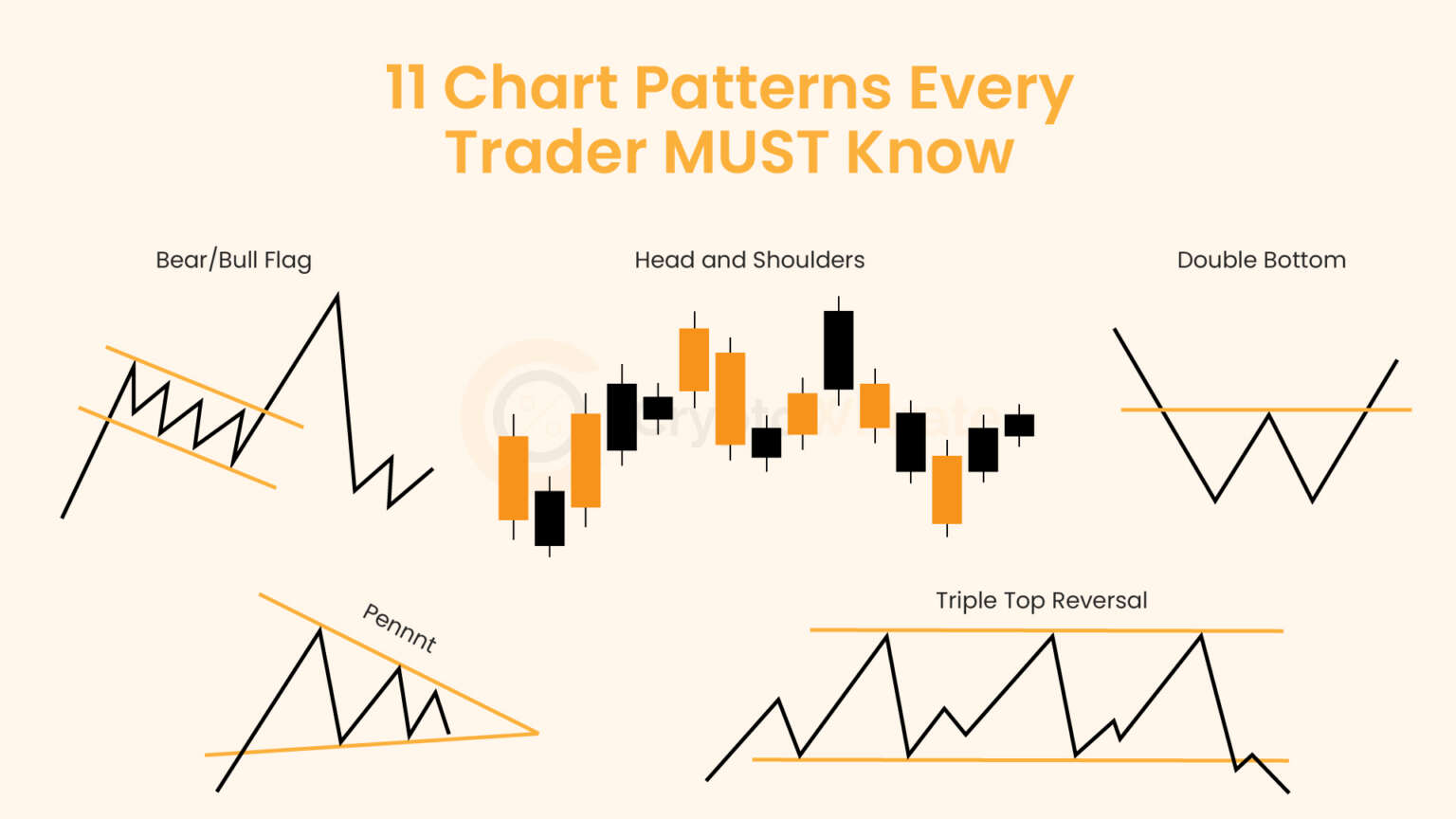 11 Chart Patterns Every Trader MUST Know

Bear/Bull Flag

Head and Shoulders

Double Bottom

Pennnt

Triple Top Reversal